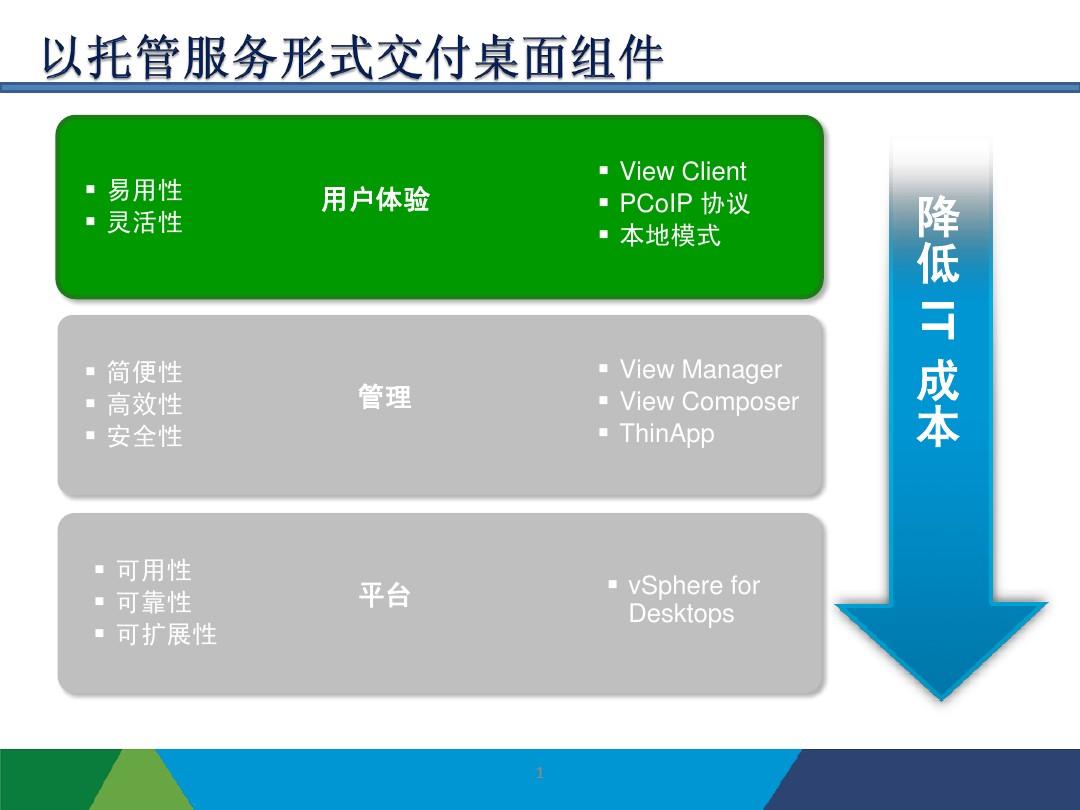 以托管服务形式交付桌面组件

▪ 易用性
▪ 灵活性

用户体验

▪ View Client
▪ PCoIP 协议
▪ 本地模式

▪ 简便性
▪ 高效性
▪ 安全性

管理

▪ View Manager
▪ View Composer
▪ ThinApp

▪ 可用性
▪ 可靠性
▪ 可扩展性

平台

▪ vSphere for Desktops

降低 IT 成本

1